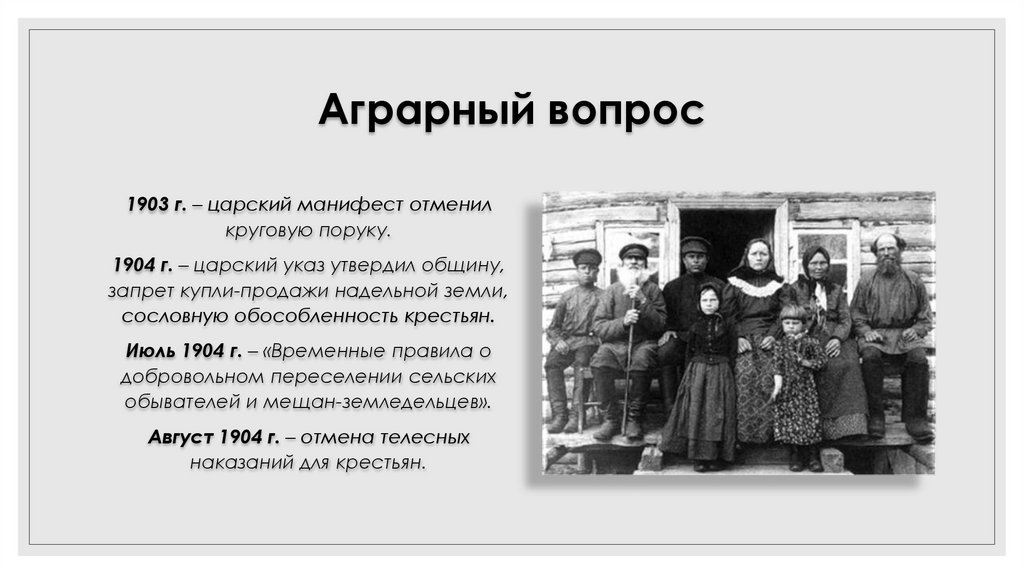 Аграрный вопрос

1903 г. – царский манифест отменил круговую поруку.

1904 г. – царский указ утвердил общину, запрет купли-продажи надельной земли, сословную обособленность крестьян.

Июль 1904 г. – «Временные правила о добровольном переселении сельских обывателей и мещан-земледельцев».

Август 1904 г. – отмена телесных наказаний для крестьян.